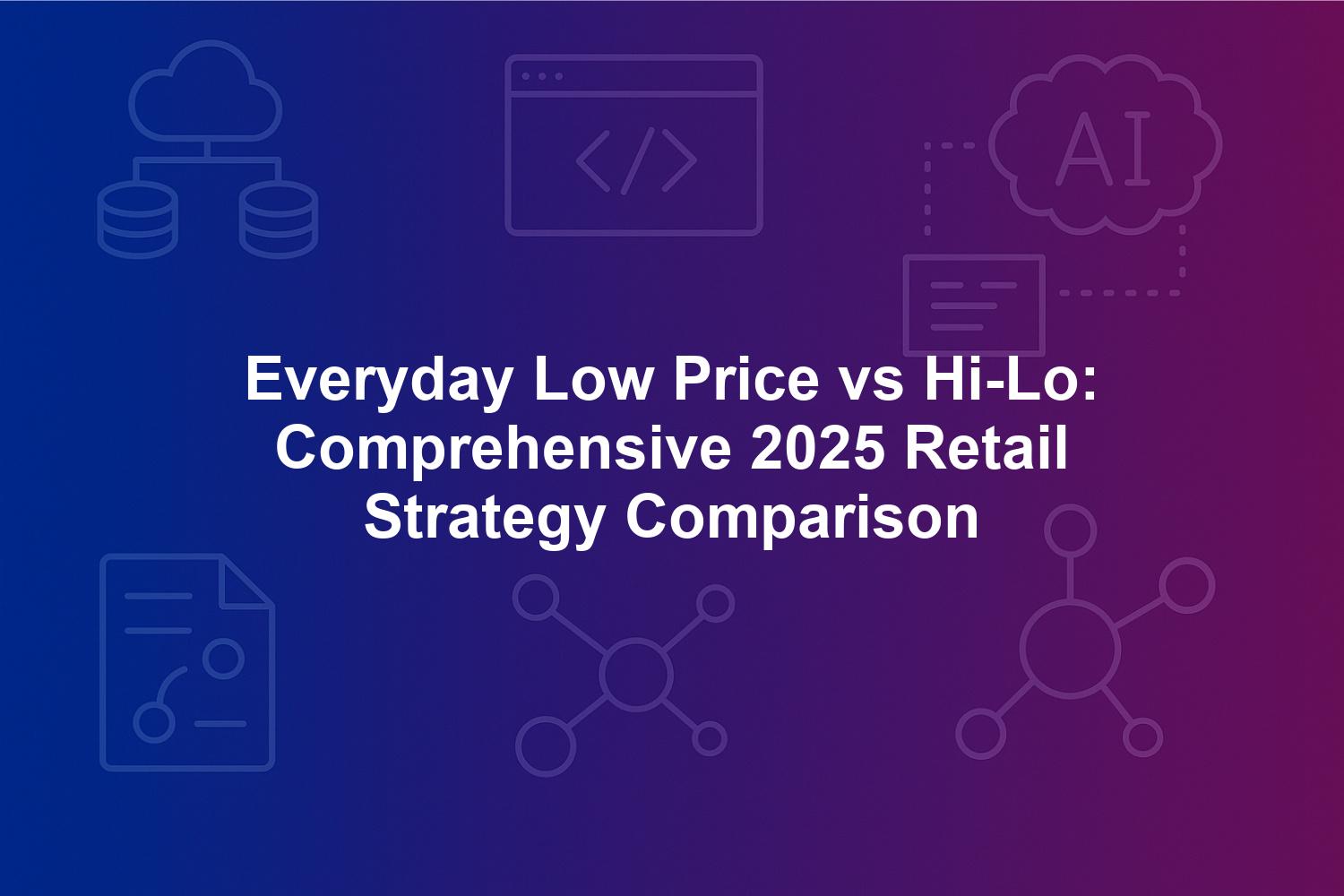 AI

Everyday Low Price vs Hi-Lo: Comprehensive 2025 Retail Strategy Comparison